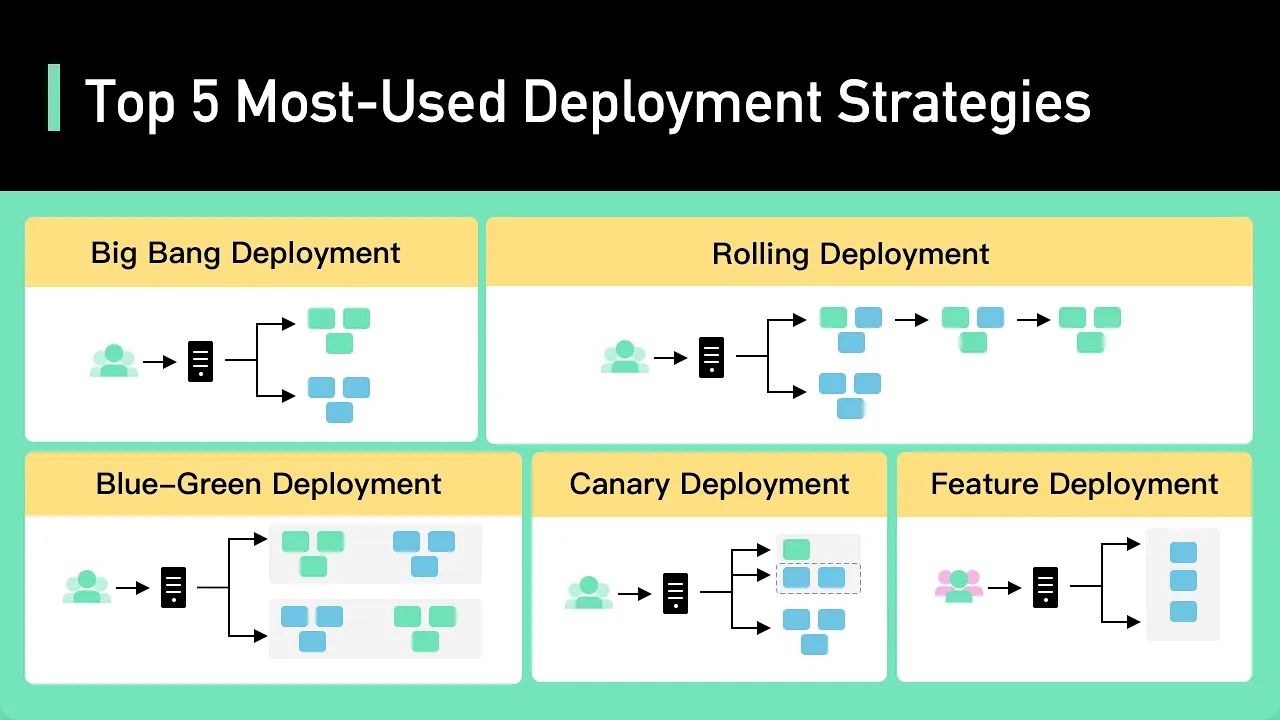 Top 5 Most-Used Deployment Strategies

Big Bang Deployment

Rolling Deployment

Blue-Green Deployment

Canary Deployment

Feature Deployment